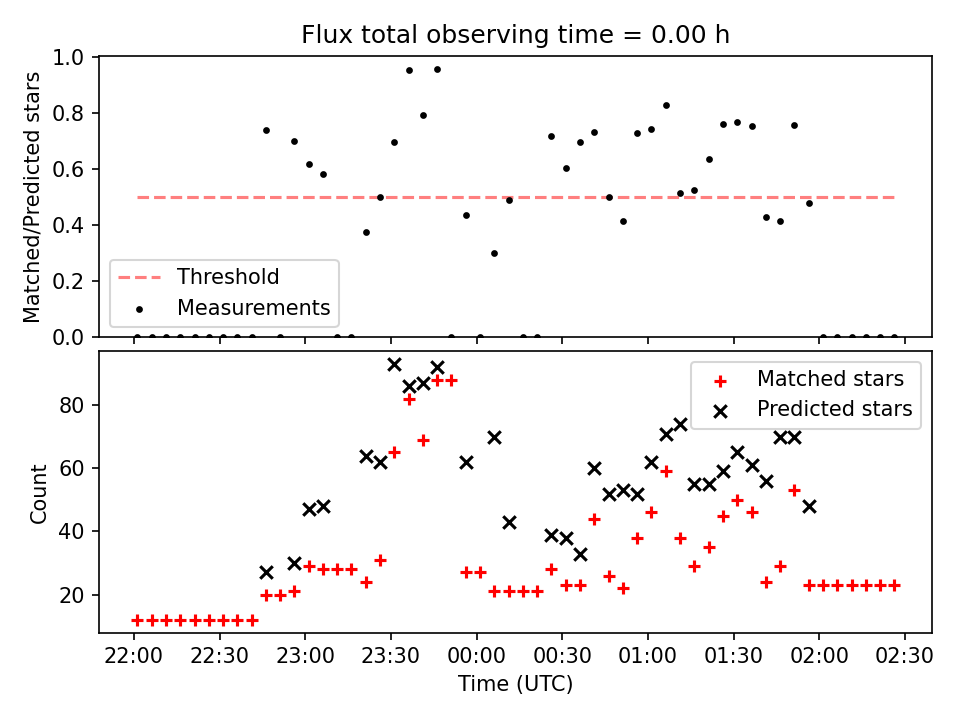 Flux total observing time = 0.00 h

Matched/Predicted stars

1.0
0.8
0.6
0.4
0.2
0.0

Threshold
Measurements

Count

80
60
40
20

Matched stars
Predicted stars

22:00 22:30 23:00 23:30 00:00 00:30 01:00 01:30 02:00 02:30

Time (UTC)